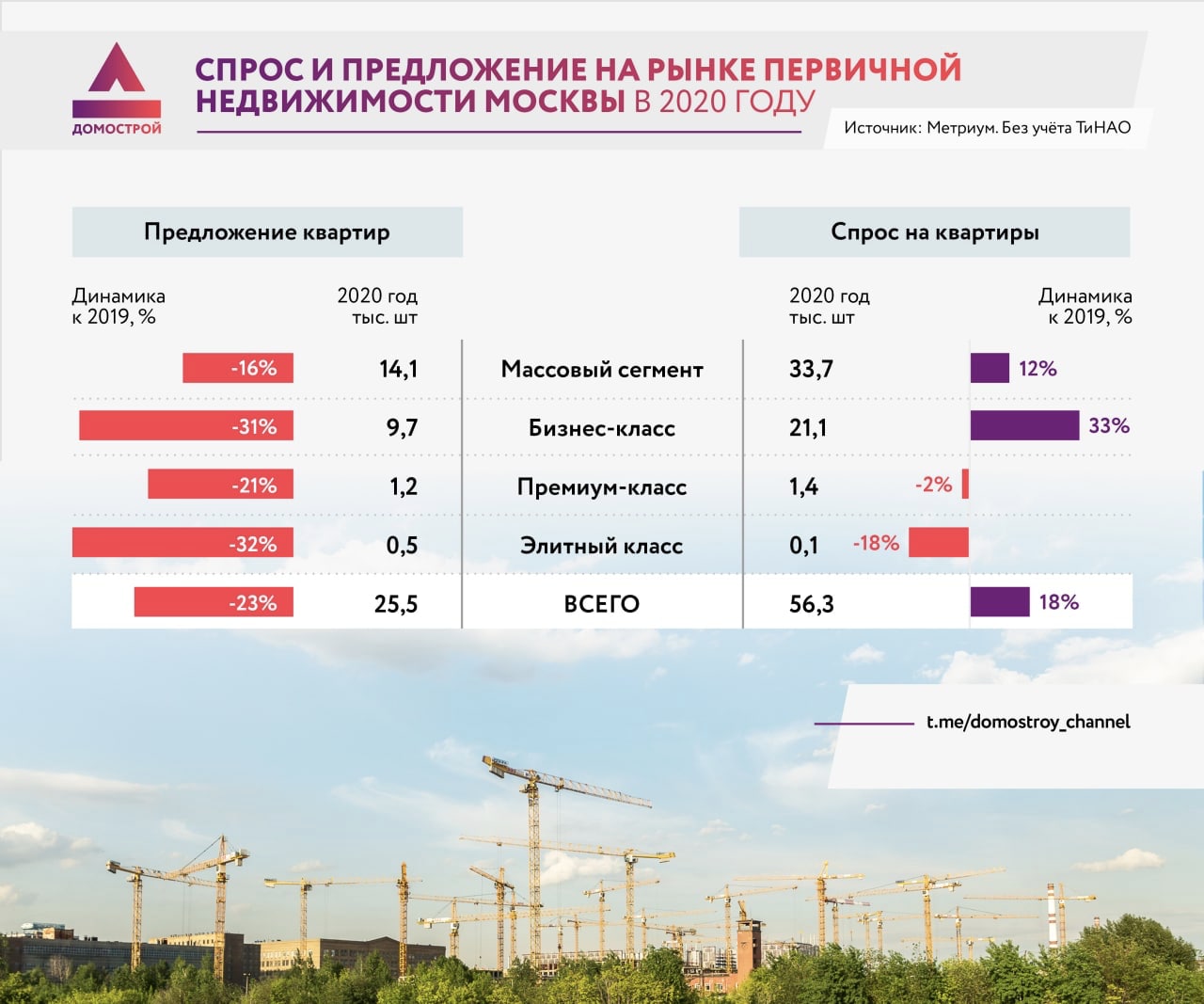 ДОМОСТРОЙ

СПРОС И ПРЕДЛОЖЕНИЕ НА РЫНКЕ ПЕРВИЧНОЙ НЕДВИЖИМОСТИ МОСКВЫ В 2020 ГОДУ

Источник: Метриум. Без учёта ТиНАО

| Предложение квартир |  |  | Спрос на квартиры |  |
|---|---|---|---|---|
| Динамика к 2019, % | 2020 год тыс. шт |  | 2020 год тыс. шт | Динамика к 2019, % |
| -16% | 14,1 | Массовый сегмент | 33,7 | 12% |
| -31% | 9,7 | Бизнес-класс | 21,1 | 33% |
| -21% | 1,2 | Премиум-класс | 1,4 | -2% |
| -32% | 0,5 | Элитный класс | 0,1 | -18% |
| -23% | 25,5 | ВСЕГО | 56,3 | 18% |

t.me/domostroy_channel